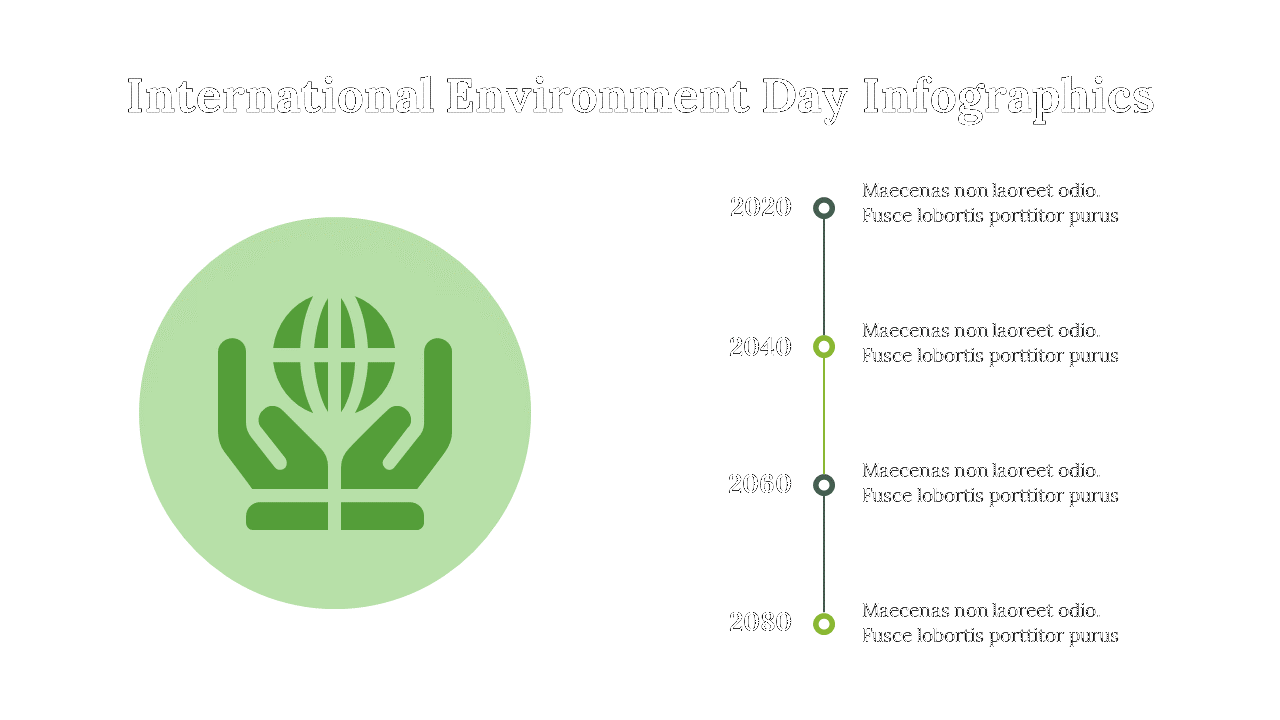 International Environment Day Infographics

2020
Maecenas non laoreet odio. Fusce lobortis porttitor purus

2040
Maecenas non laoreet odio. Fusce lobortis porttitor purus

2060
Maecenas non laoreet odio. Fusce lobortis porttitor purus

2080
Maecenas non laoreet odio. Fusce lobortis porttitor purus